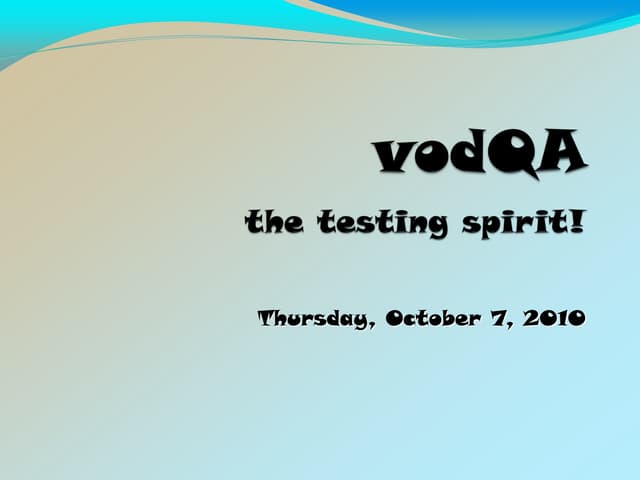 vodQA

the testing spirit!

Thursday, October 7, 2010